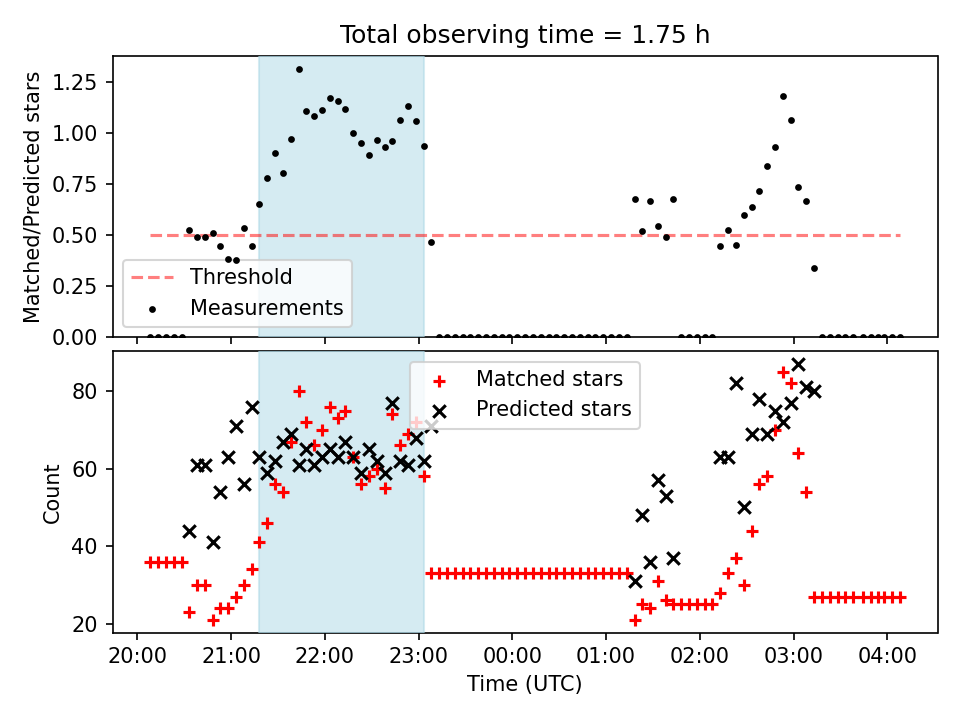 Total observing time = 1.75 h

Matched/Predicted stars

1.25
1.00
0.75
0.50
0.25
0.00

Threshold
Measurements

Count

80
60
40
20

Matched stars
Predicted stars

20:00 21:00 22:00 23:00 00:00 01:00 02:00 03:00 04:00

Time (UTC)